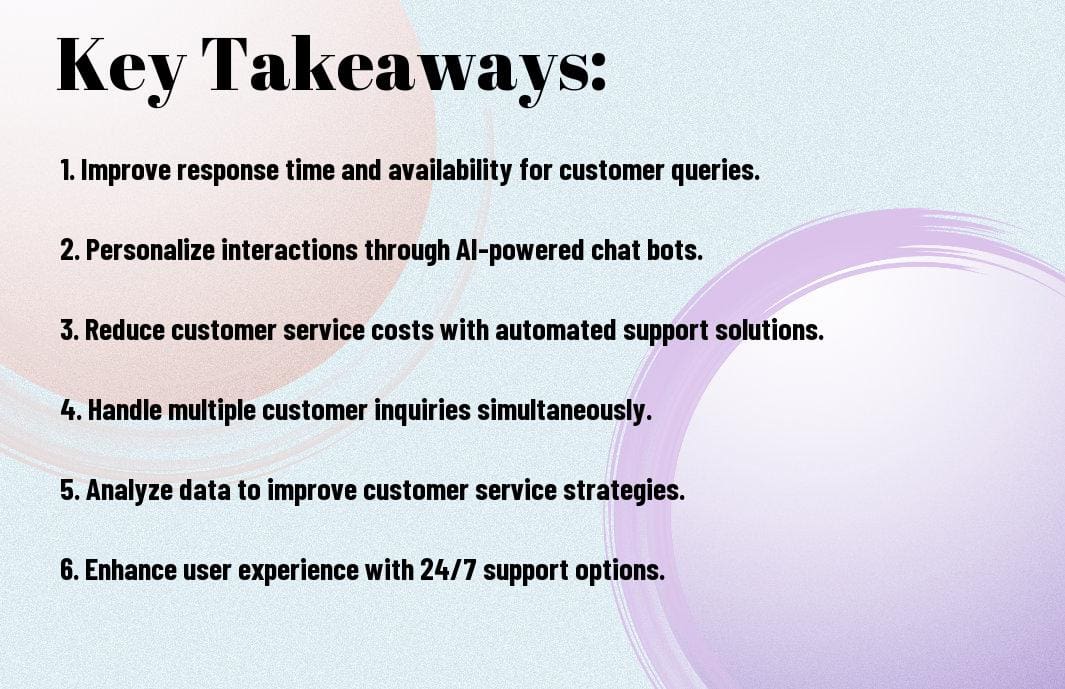 Key Takeaways:

1. Improve response time and availability for customer queries.

2. Personalize interactions through AI-powered chat bots.

3. Reduce customer service costs with automated support solutions.

4. Handle multiple customer inquiries simultaneously.

5. Analyze data to improve customer service strategies.

6. Enhance user experience with 24/7 support options.